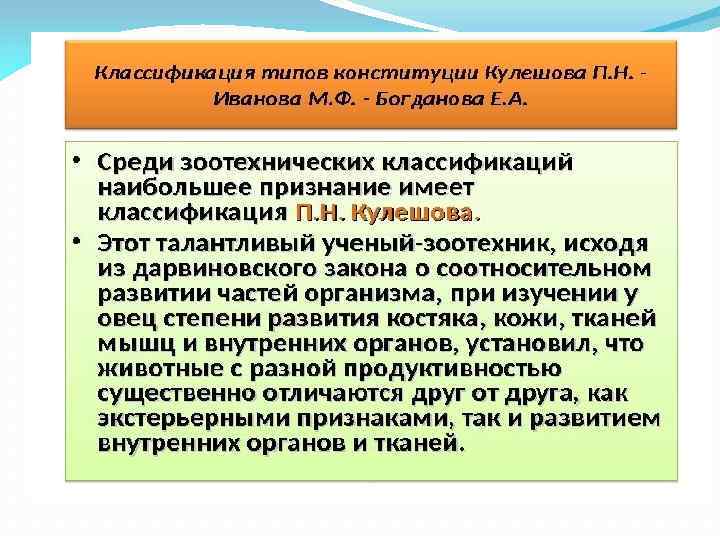 Классификация типов конституции Кулешова П.Н. - Иванова М.Ф. - Богданова Е.А.

• Среди зоотехнических классификаций наибольшее признание имеет классификация П.Н. Кулешова.

• Этот талантливый ученый-зоотехник, исходя из дарвиновского закона о соотносительном развитии частей организма, при изучении у овец степени развития костяка, кожи, тканей мышц и внутренних органов, установил, что животные с разной продуктивностью существенно отличаются друг от друга, как экстерьерными признаками, так и развитием внутренних органов и тканей.